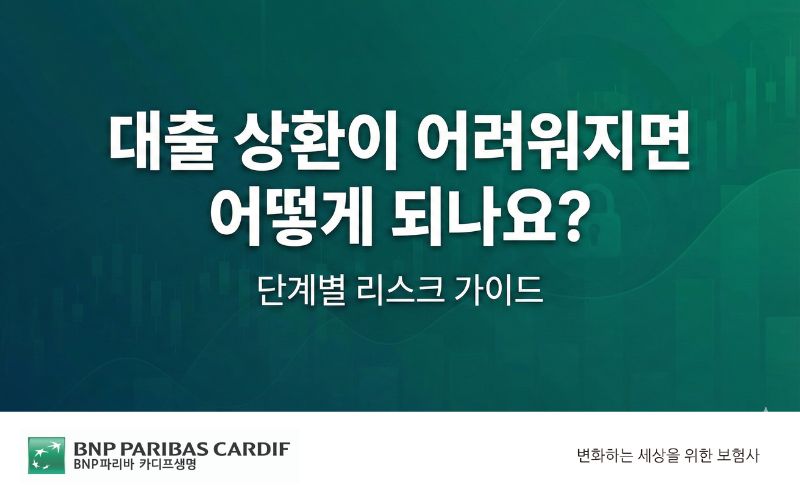 대출 상환이 어려워지면
어떻게 되나요?

단계별 리스크 가이드

BNP PARIBAS CARDIF
BNP파리바 카디프생명

변화하는 세상을 위한 보험사